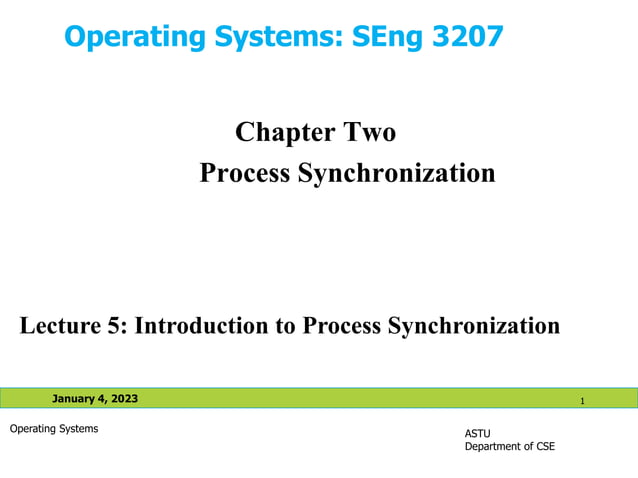 Operating Systems: SEng 3207

Chapter Two
Process Synchronization

Lecture 5: Introduction to Process Synchronization

January 4, 2023

1

Operating Systems

ASTU
Department of CSE